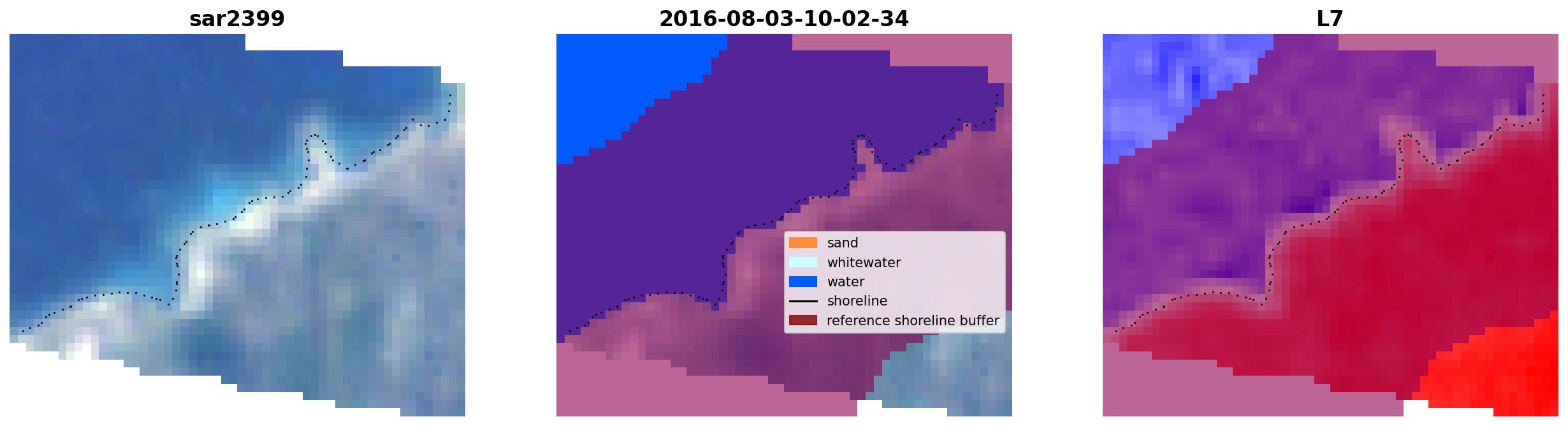 sar2399

2016-08-03-10-02-34

sand
whitewater
water
shoreline
reference shoreline buffer

L7